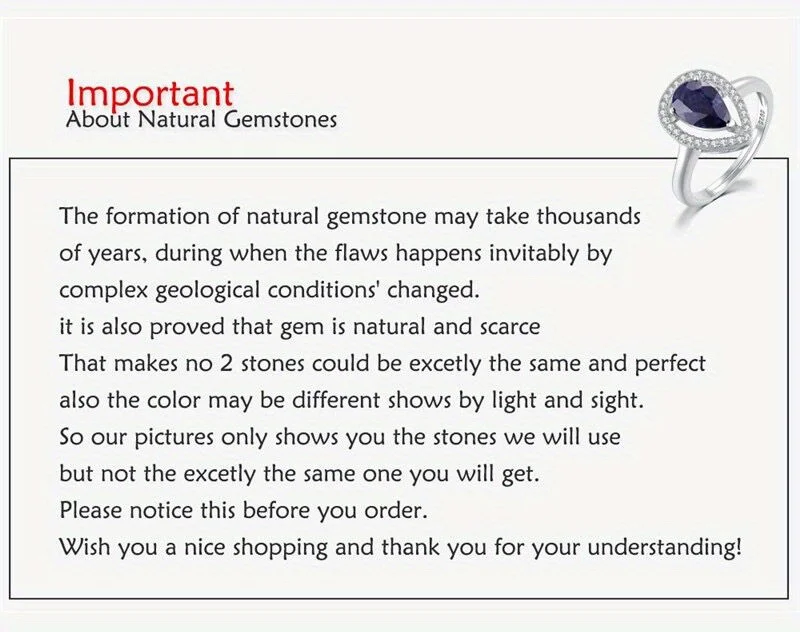 Important
About Natural Gemstones

The formation of natural gemstone may take thousands of years, during when the flaws happens invitably by complex geological conditions' changed.
it is also proved that gem is natural and scarce
That makes no 2 stones could be excetly the same and perfect
also the color may be different shows by light and sight.
So our pictures only shows you the stones we will use
but not the excetly the same one you will get.
Please notice this before you order.
Wish you a nice shopping and thank you for your understanding!